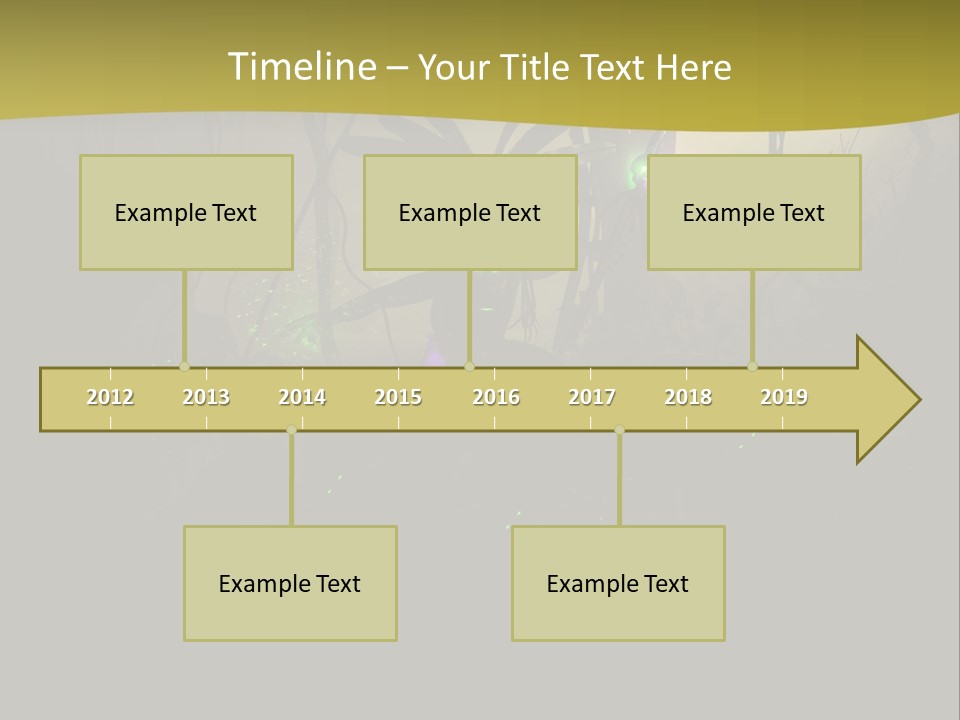 Timeline – Your Title Text Here

Example Text

Example Text

Example Text

2012 2013 2014 2015 2016 2017 2018 2019

Example Text

Example Text